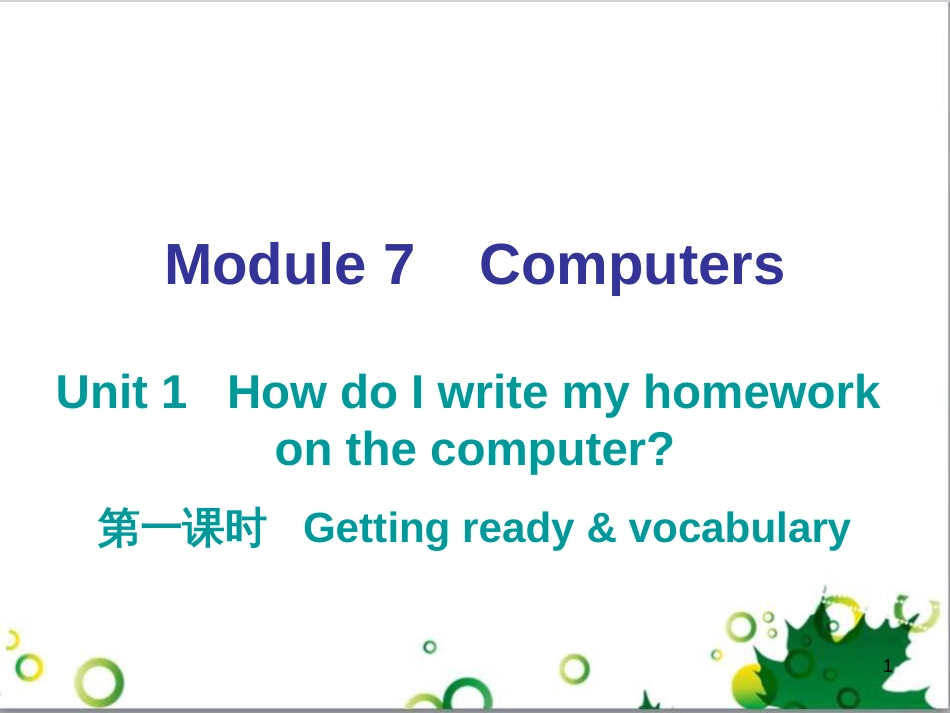 Module 7　Computers

Unit 1　How do I write my homework on the computer?

第一课时　Getting ready & vocabulary

1